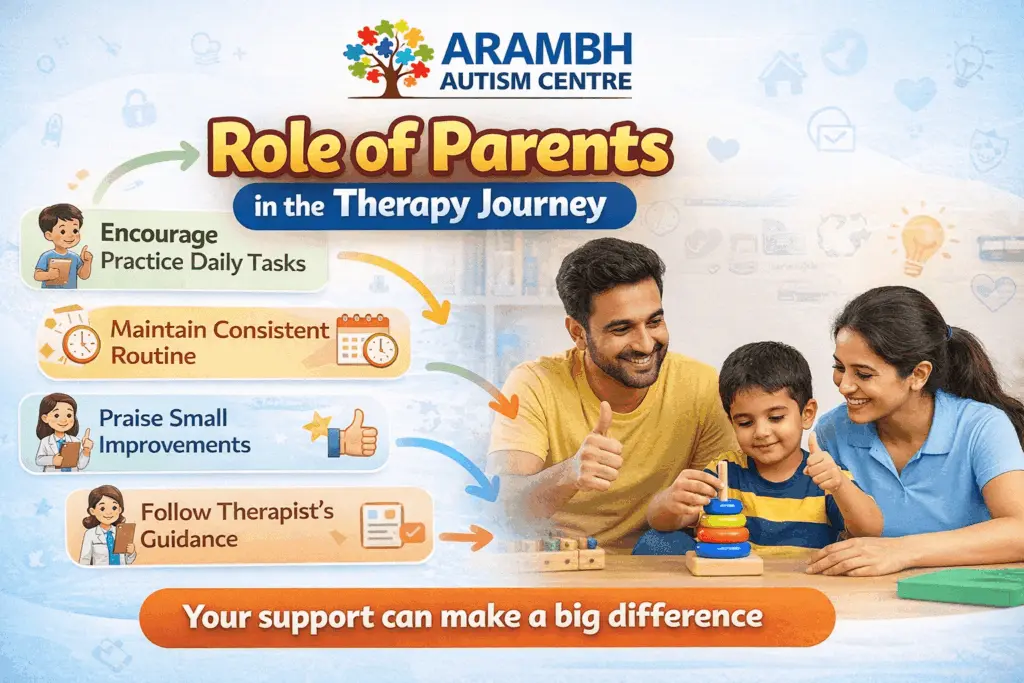 ARAMBH
AUTISM CENTRE

Role of Parents
in the Therapy Journey

Encourage Practice Daily Tasks

Maintain Consistent Routine

Praise Small Improvements

Follow Therapist's Guidance

Your support can make a big difference